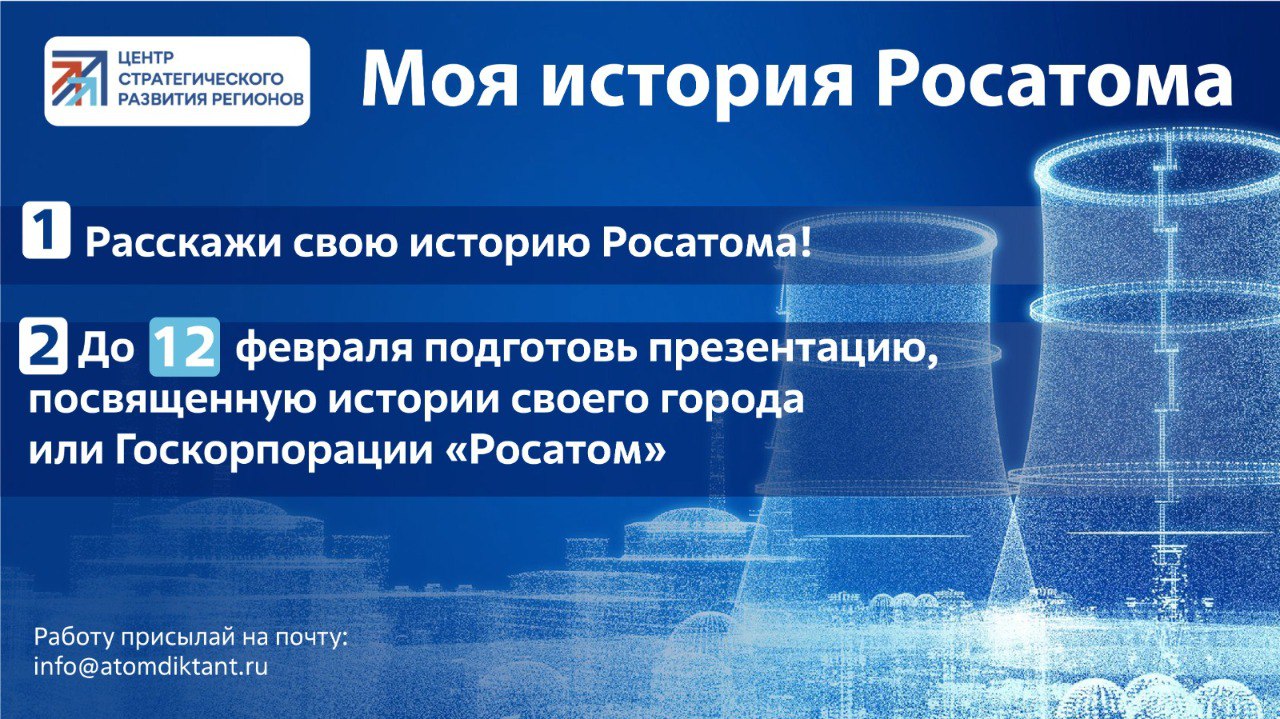 ЦЕНТР СТРАТЕГИЧЕСКОГО РАЗВИТИЯ РЕГИОНОВ

Моя история Росатома

1 Расскажи свою историю Росатома!

2 До 12 февраля подготовь презентацию, посвященную истории своего города или Госкорпорации «Росатом»

Работу присылай на почту:
info@atomdiktant.ru